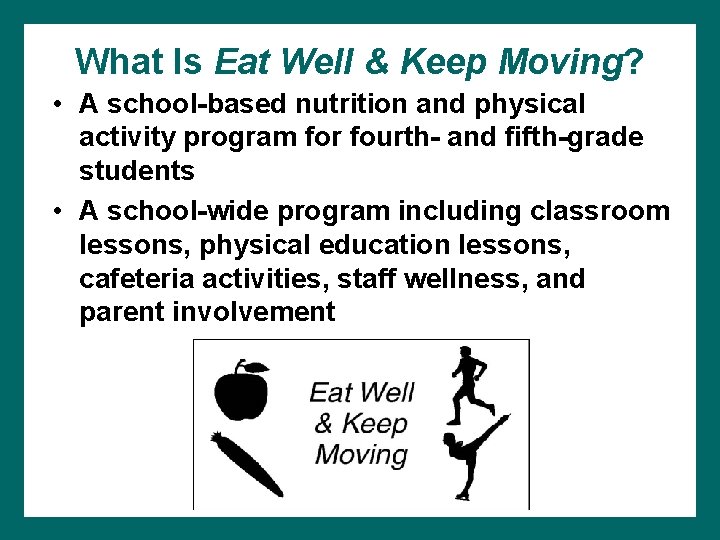 What Is Eat Well & Keep Moving?

• A school-based nutrition and physical activity program for fourth- and fifth-grade students

• A school-wide program including classroom lessons, physical education lessons, cafeteria activities, staff wellness, and parent involvement

Eat Well & Keep Moving